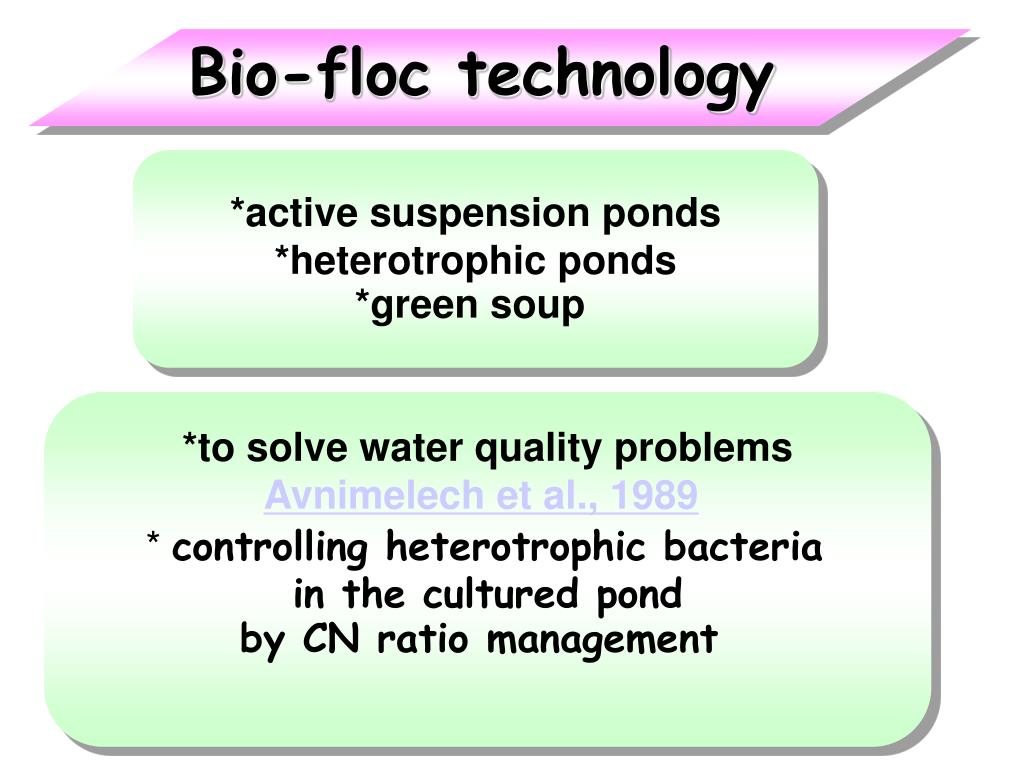 Bio-floc technology

*active suspension ponds
*heterotrophic ponds
*green soup

*to solve water quality problems
Avnimelech et al., 1989
* controlling heterotrophic bacteria in the cultured pond by CN ratio management